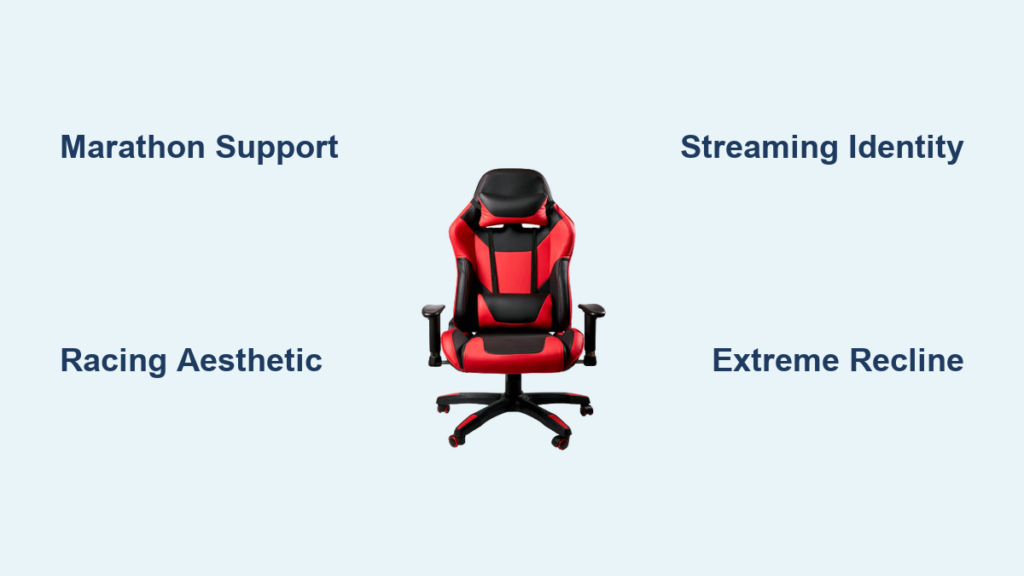 Marathon Support

Streaming Identity

Racing Aesthetic

Extreme Recline